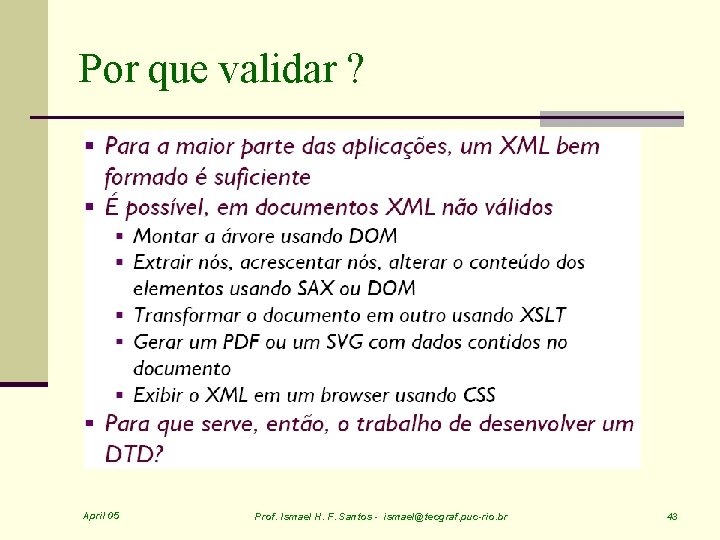 Por que validar ?

- Para a maior parte das aplicações, um XML bem formado é suficiente
- É possível, em documentos XML não válidos
  - Montar a árvore usando DOM
  - Extrair nós, acrescentar nós, alterar o conteúdo dos elementos usando SAX ou DOM
  - Transformar o documento em outro usando XSLT
  - Gerar um PDF ou um SVG com dados contidos no documento
  - Exibir o XML em um browser usando CSS
- Para que serve, então, o trabalho de desenvolver um DTD?

April 05

Prof. Ismael H. F. Santos - ismael@tecgraf.puc-rio.br

43